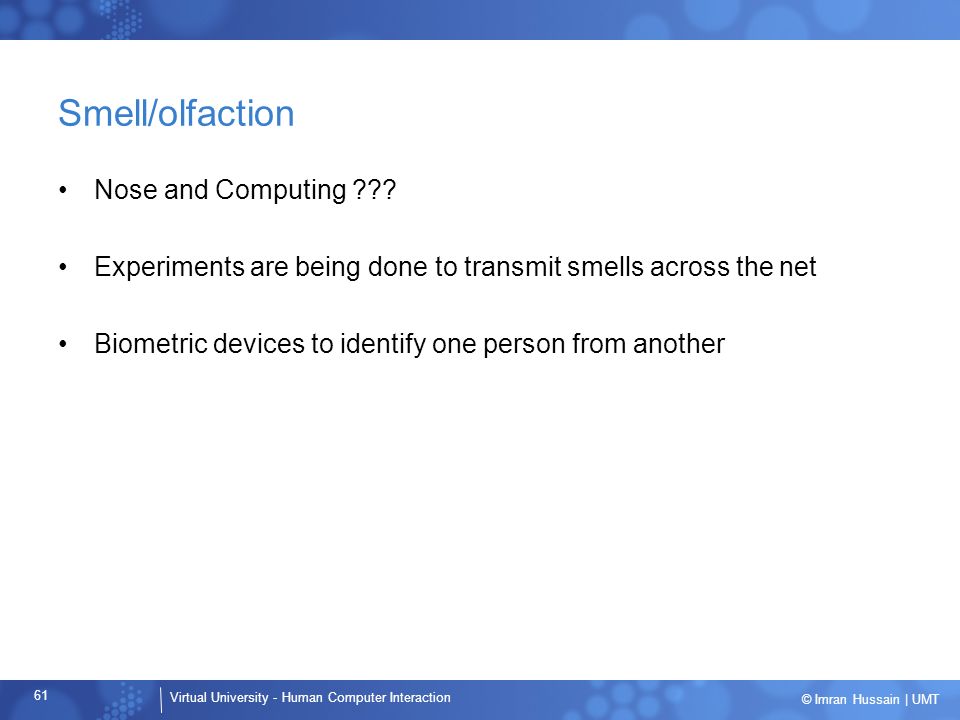 Smell/olfaction

• Nose and Computing ???

• Experiments are being done to transmit smells across the net

• Biometric devices to identify one person from another

61

Virtual University - Human Computer Interaction

© Imran Hussain | UMT